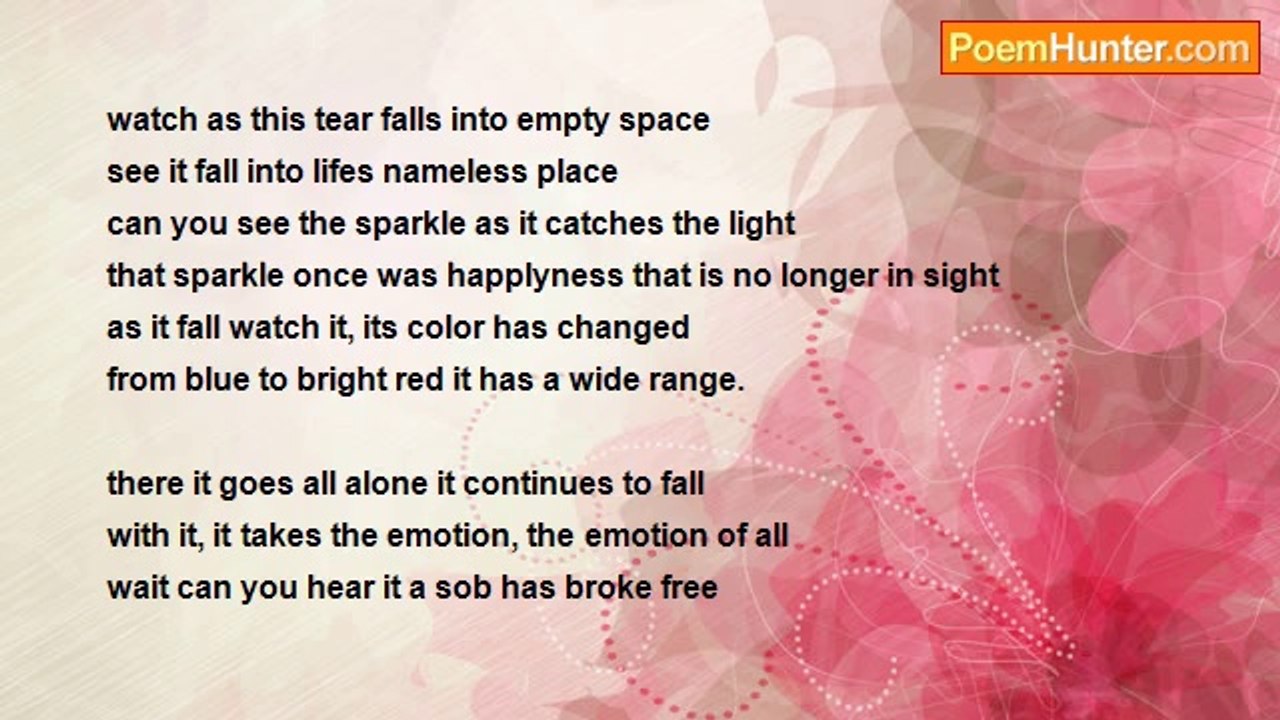 PoemHunter.com

watch as this tear falls into empty space
see it fall into lifes nameless place
can you see the sparkle as it catches the light
that sparkle once was happlyness that is no longer in sight
as it fall watch it, its color has changed
from blue to bright red it has a wide range.

there it goes all alone it continues to fall
with it, it takes the emotion, the emotion of all
wait can you hear it a sob has broke free